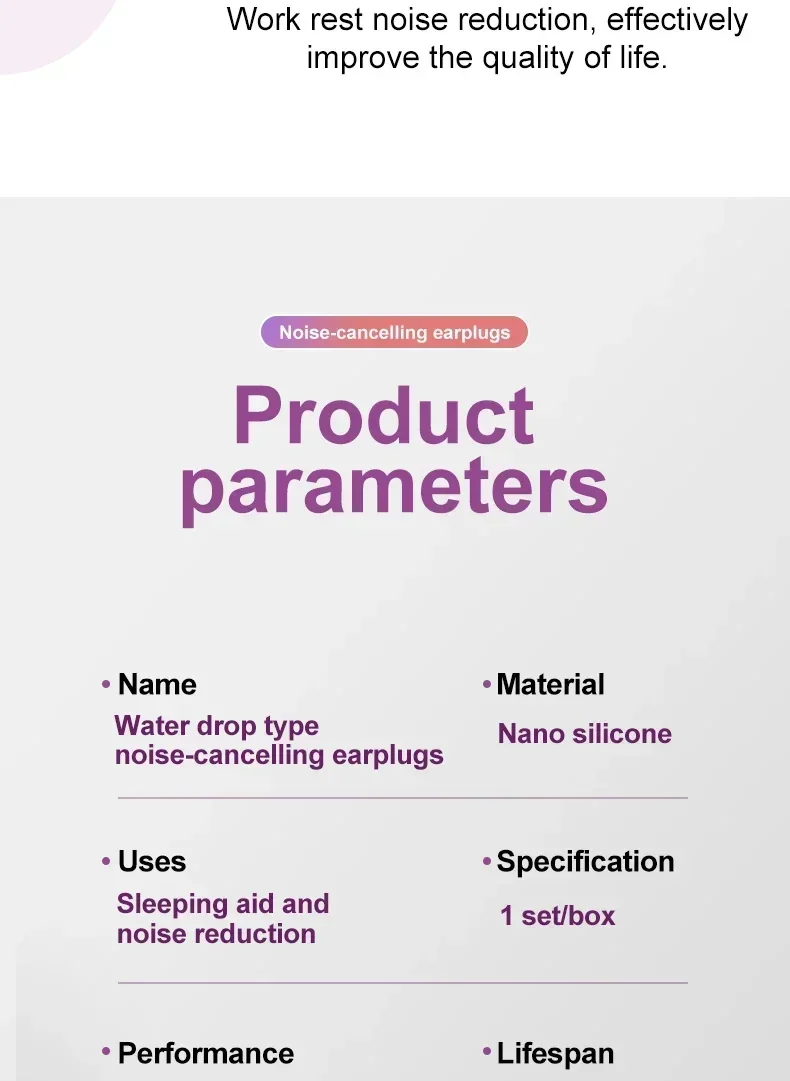 Work rest noise reduction, effectively improve the quality of life.

Noise-cancelling earplugs

Product parameters

• Name
Water drop type noise-cancelling earplugs

• Material
Nano silicone

• Uses
Sleeping aid and noise reduction

• Specification
1 set/box

• Performance

• Lifespan